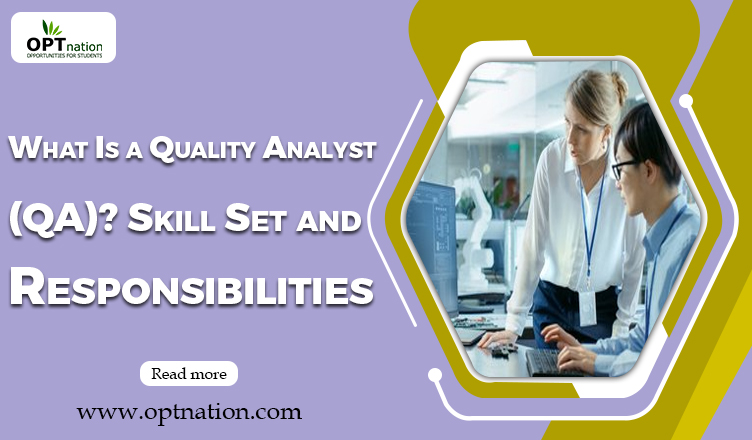 OPTnation
OPPORTUNITIES FOR STUDENTS

What Is a Quality Analyst (QA)? Skill Set and Responsibilities

Read more

www.optnation.com